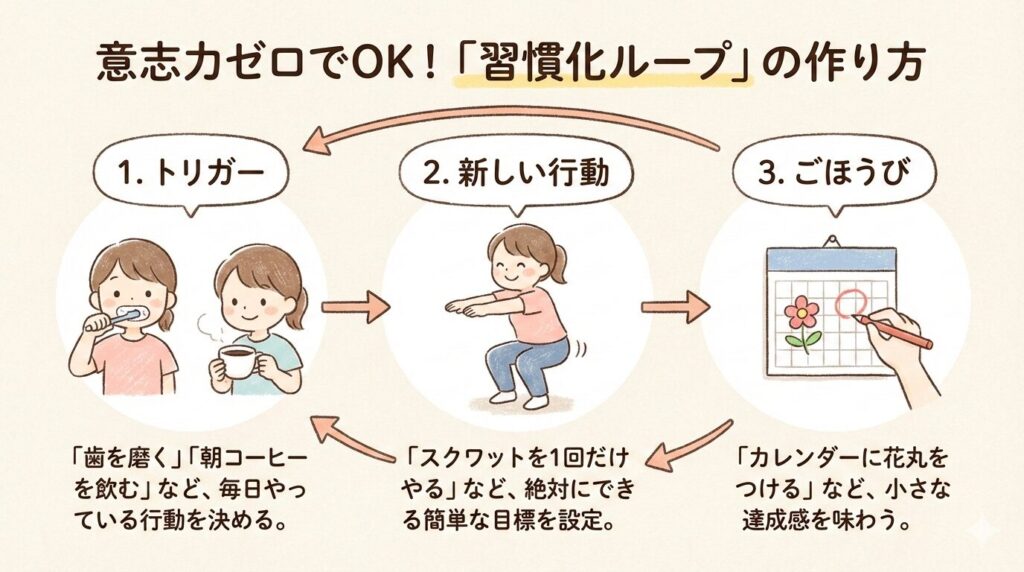 意志力ゼロでOK！「習慣化ループ」の作り方

1. トリガー

2. 新しい行動

3. ごほうび

「歯を磨く」「朝コーヒーを飲む」など、毎日やっている行動を決める。

「スクワットを1回だけやる」など、絶対にできる簡単な目標を設定。

「カレンダーに花丸をつける」など、小さな達成感を味わう。